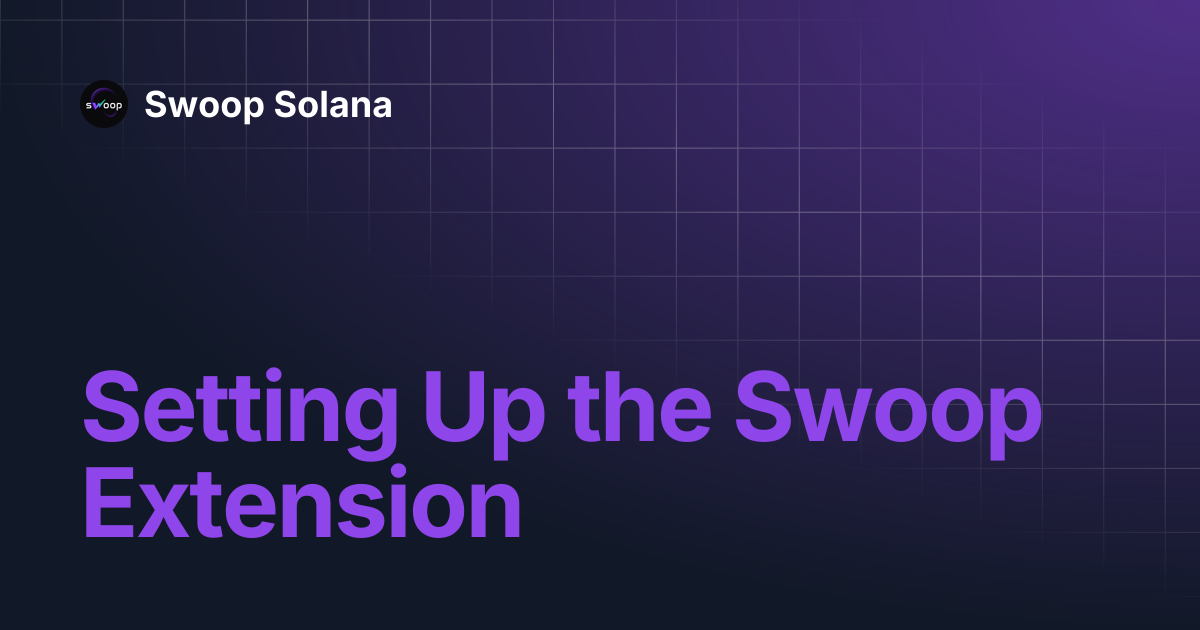 swoop

Swoop Solana

Setting Up the Swoop Extension